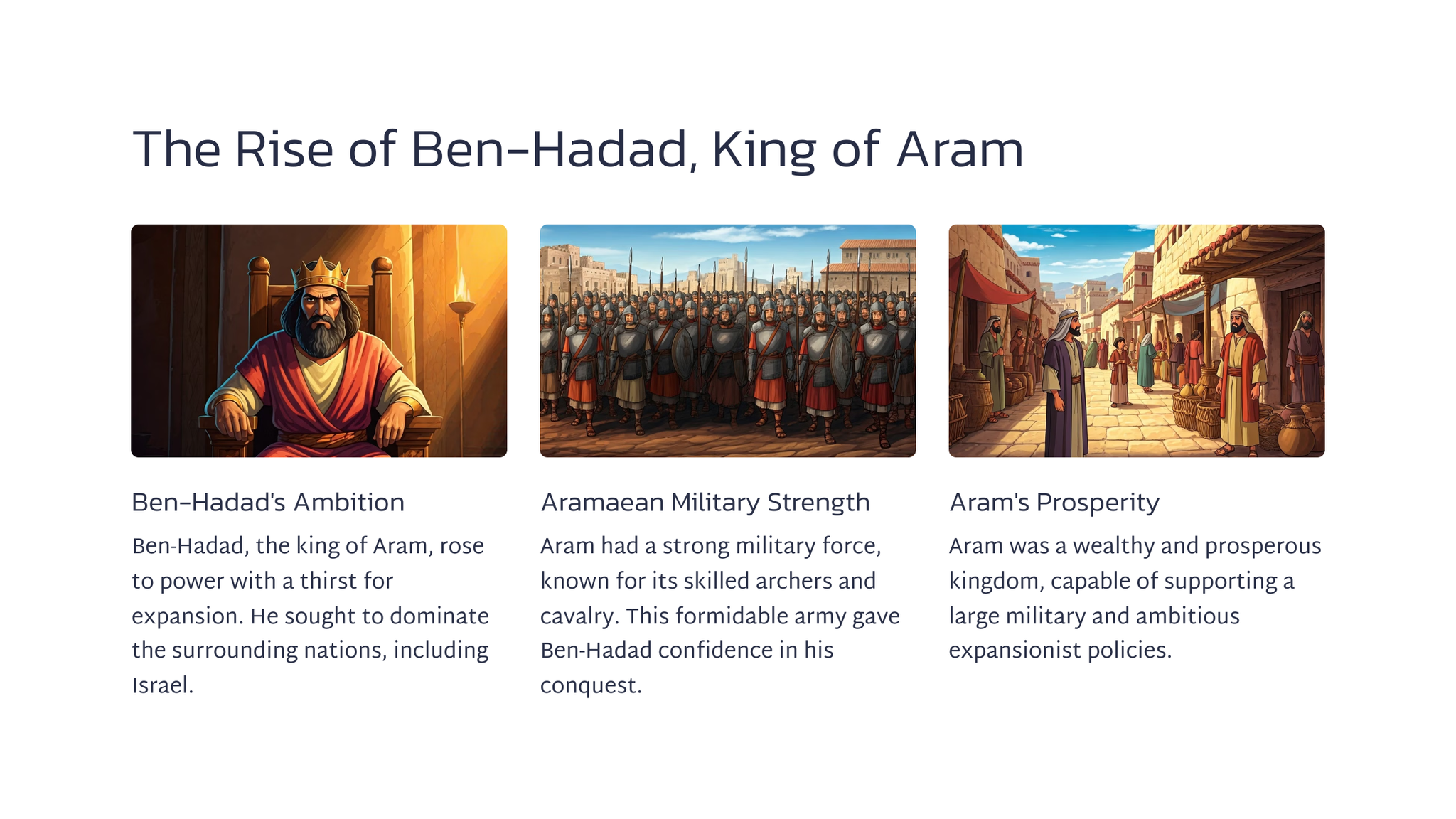 The Rise of Ben-Hadad, King of Aram

Ben-Hadad's Ambition

Ben-Hadad, the king of Aram, rose to power with a thirst for expansion. He sought to dominate the surrounding nations, including Israel.

Aramaean Military Strength

Aram had a strong military force, known for its skilled archers and cavalry. This formidable army gave Ben-Hadad confidence in his conquest.

Aram's Prosperity

Aram was a wealthy and prosperous kingdom, capable of supporting a large military and ambitious expansionist policies.